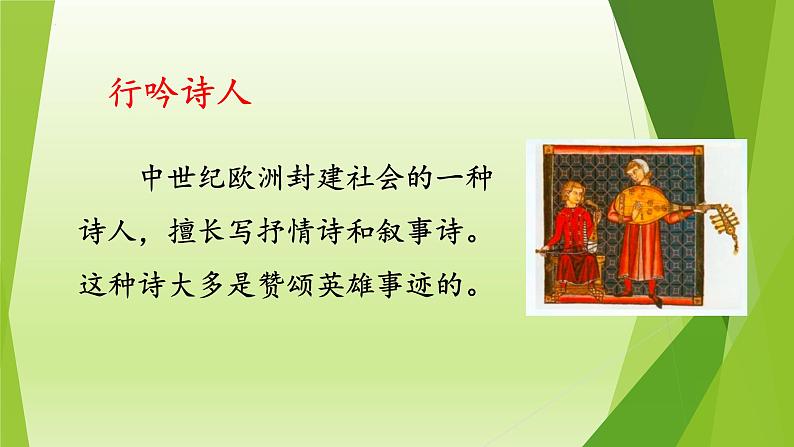 行吟诗人

中世纪欧洲封建社会的一种诗人，擅长写抒情诗和叙事诗。这种诗大多是赞颂英雄事迹的。